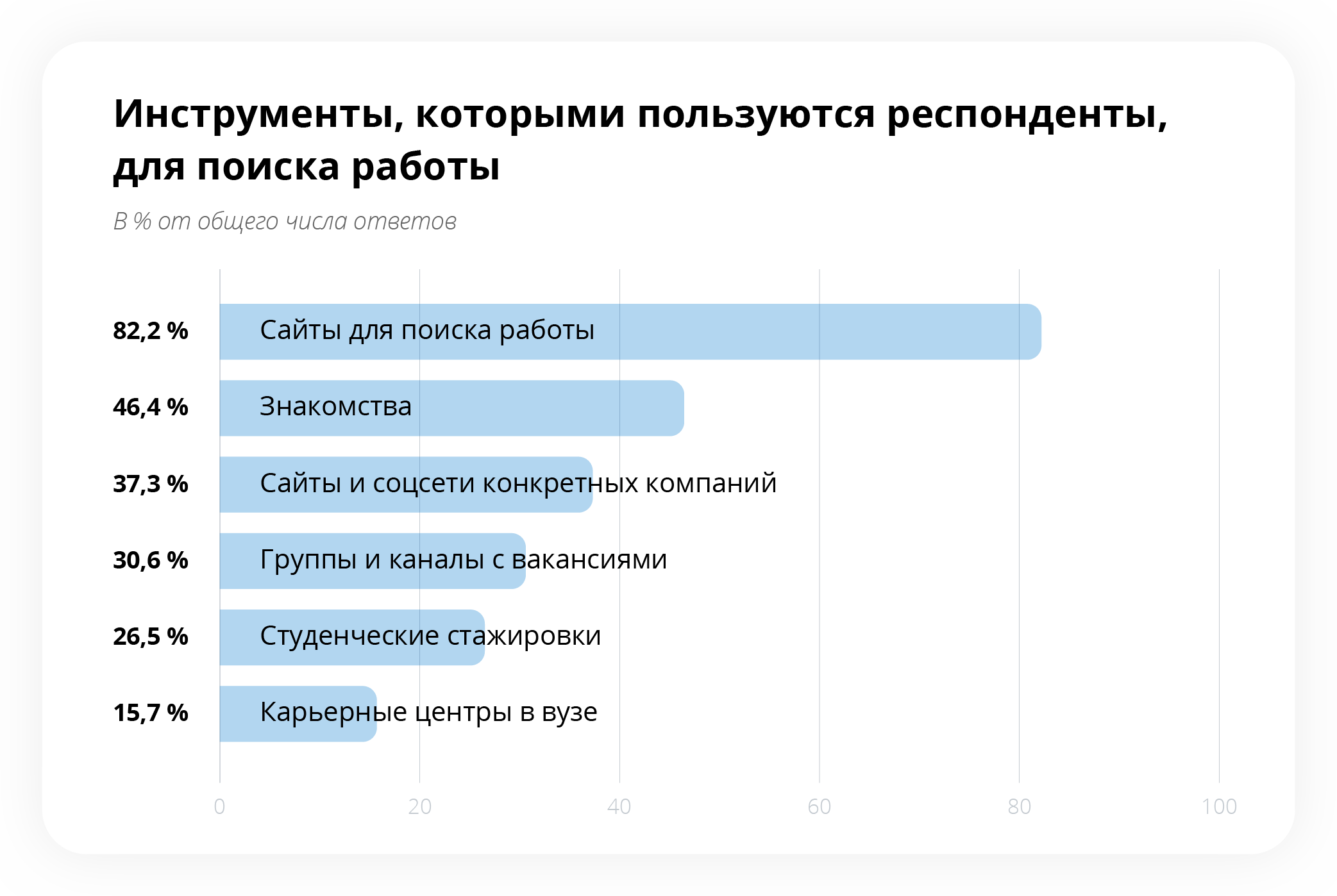 Инструменты, которыми пользуются респонденты, для поиска работы

В % от общего числа ответов

82,2 % Сайты для поиска работы

46,4 % Знакомства

37,3 % Сайты и соцсети конкретных компаний

30,6 % Группы и каналы с вакансиями

26,5 % Студенческие стажировки

15,7 % Карьерные центры в вузе

0 20 40 60 80 100